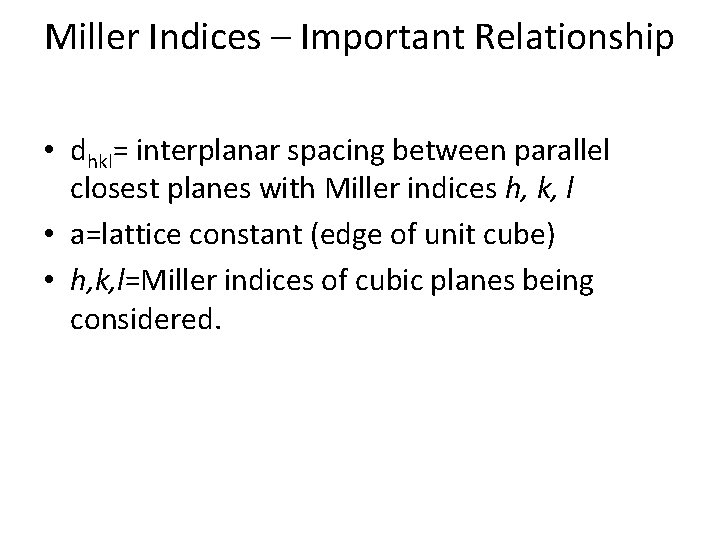 Miller Indices – Important Relationship

• $d_{hkl}$= interplanar spacing between parallel closest planes with Miller indices h, k, l
• a=lattice constant (edge of unit cube)
• h,k,l=Miller indices of cubic planes being considered.